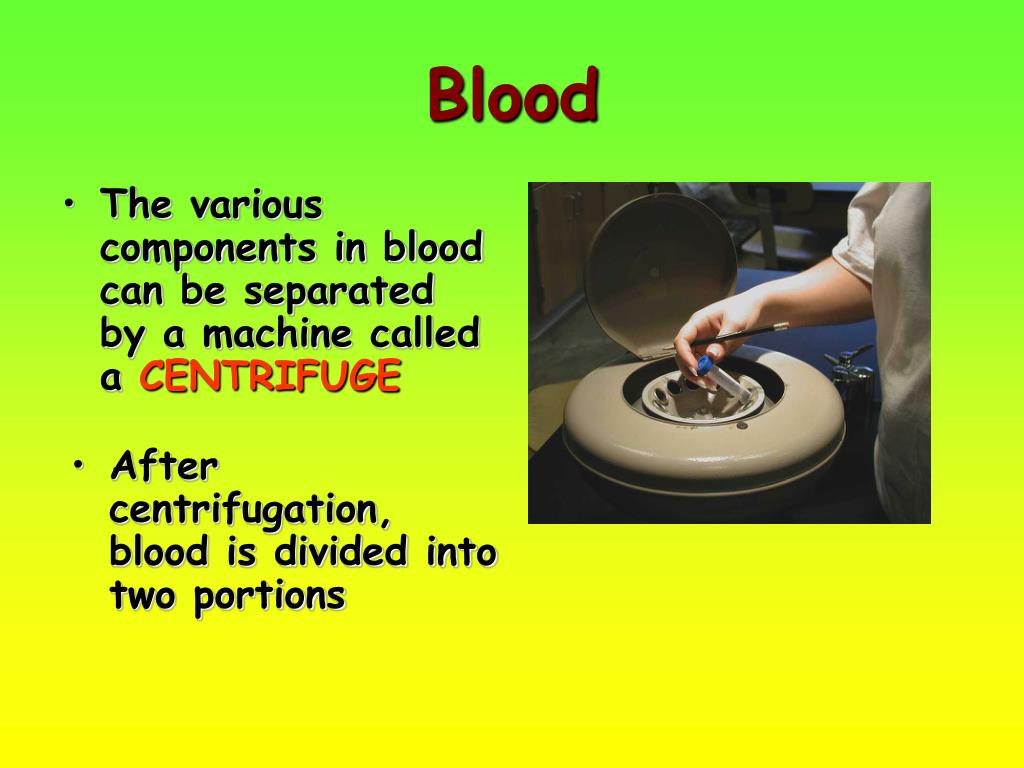 Blood

• The various components in blood can be separated by a machine called a CENTRIFUGE

• After centrifugation, blood is divided into two portions